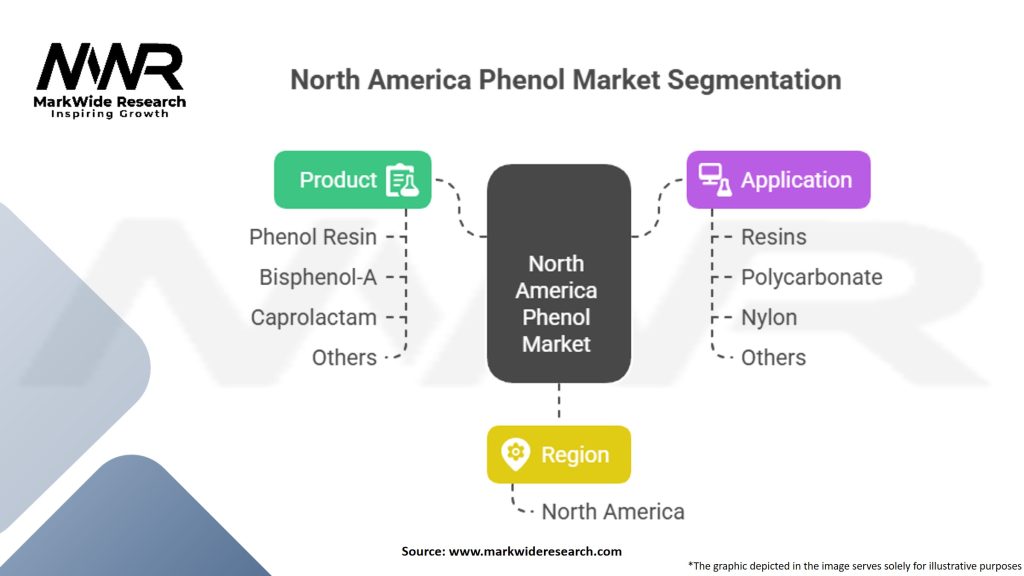 MWR
MarkWide Research
Inspiring Growth

North America Phenol Market Segmentation

Product
Phenol Resin
Bisphenol-A
Caprolactam
Others

North America Phenol Market

Application
Resins
Polycarbonate
Nylon
Others

Region
North America

Source: www.markwideresearch.com

*The graphic depicted in the image serves solely for illustrative purposes